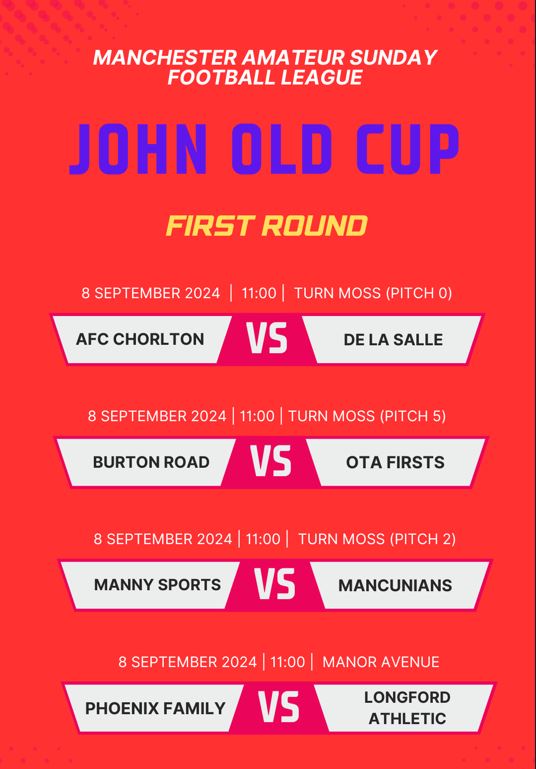 MANCHESTER AMATEUR SUNDAY FOOTBALL LEAGUE

JOHN OLD CUP

FIRST ROUND

8 SEPTEMBER 2024 | 11:00 | TURN MOSS (PITCH 0)

AFC CHORLTON VS DE LA SALLE

8 SEPTEMBER 2024 | 11:00 | TURN MOSS (PITCH 5)

BURTON ROAD VS OTA FIRSTS

8 SEPTEMBER 2024 | 11:00 | TURN MOSS (PITCH 2)

MANNY SPORTS VS MANCUNIANS

8 SEPTEMBER 2024 | 11:00 | MANOR AVENUE

PHOENIX FAMILY VS LONGFORD ATHLETIC